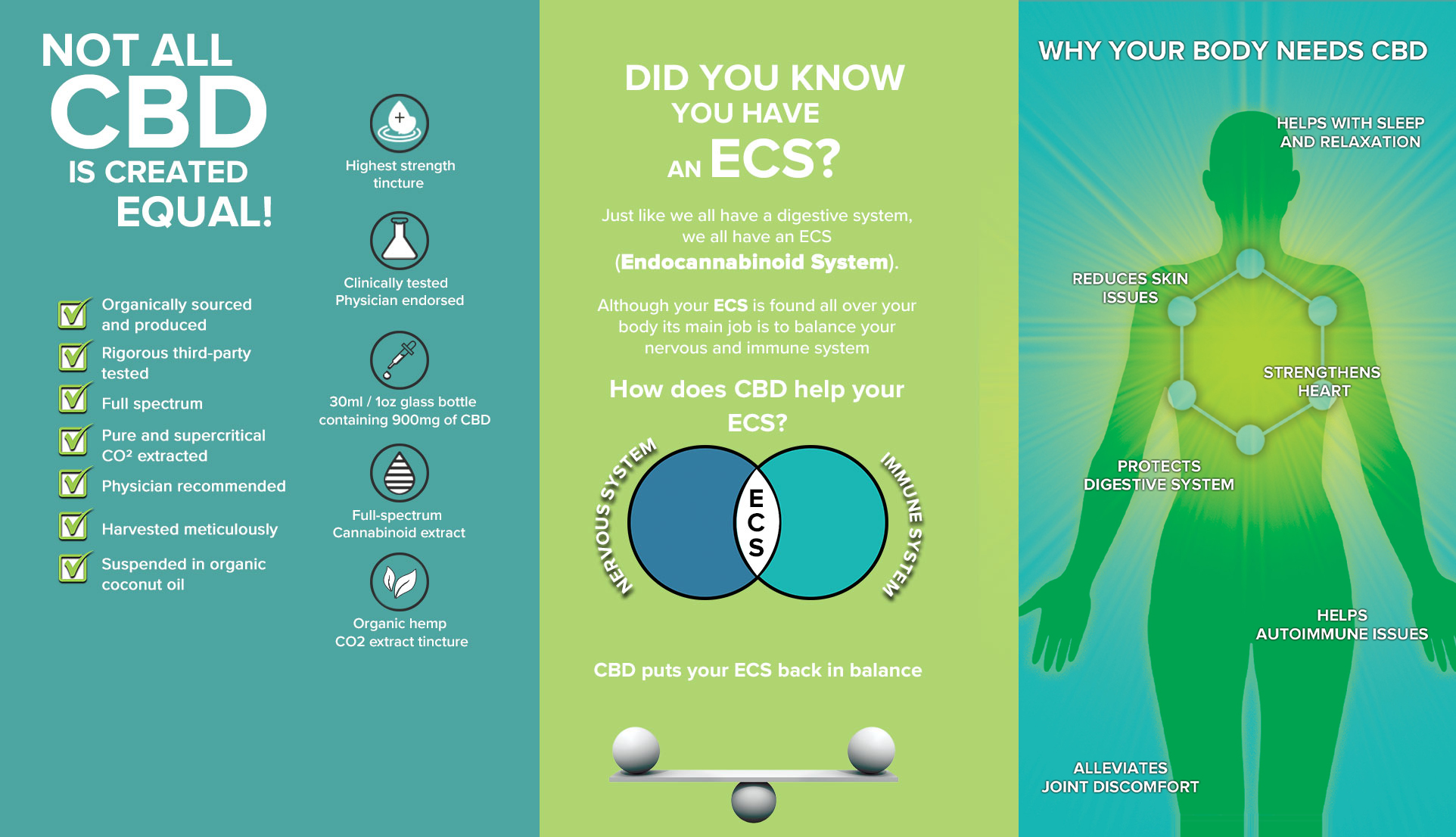 NOT ALL CBD IS CREATED EQUAL!

Organically sourced and produced

Rigorous third-party tested

Full spectrum

Pure and supercritical CO² extracted

Physician recommended

Harvested meticulously

Suspended in organic coconut oil

Highest strength tincture

Clinically tested Physician endorsed

30ml / 1oz glass bottle containing 900mg of CBD

Full-spectrum Cannabinoid extract

Organic hemp CO2 extract tincture

DID YOU KNOW YOU HAVE AN ECS?

Just like we all have a digestive system, we all have an ECS (Endocannabinoid System).

Although your ECS is found all over your body its main job is to balance your nervous and immune system

How does CBD help your ECS?

NERVOUS SYSTEM

ECS

IMMUNE SYSTEM

CBD puts your ECS back in balance

WHY YOUR BODY NEEDS CBD

HELPS WITH SLEEP AND RELAXATION

REDUCES SKIN ISSUES

STRENGTHENS HEART

PROTECTS DIGESTIVE SYSTEM

HELPS AUTOIMMUNE ISSUES

ALLEVIATES JOINT DISCOMFORT